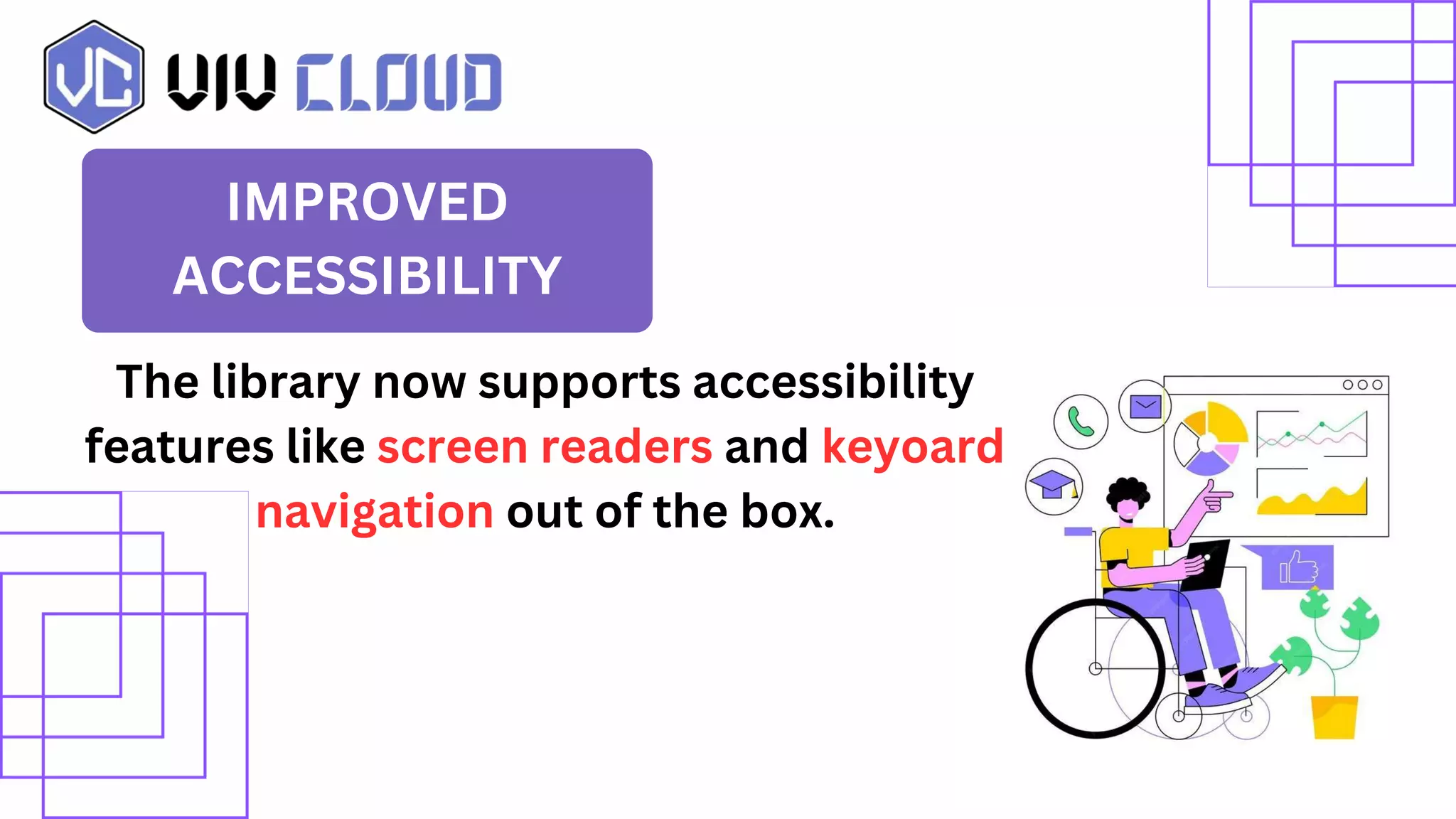 VC VIV CLOUD

IMPROVED ACCESSIBILITY

The library now supports accessibility features like screen readers and keyoard navigation out of the box.